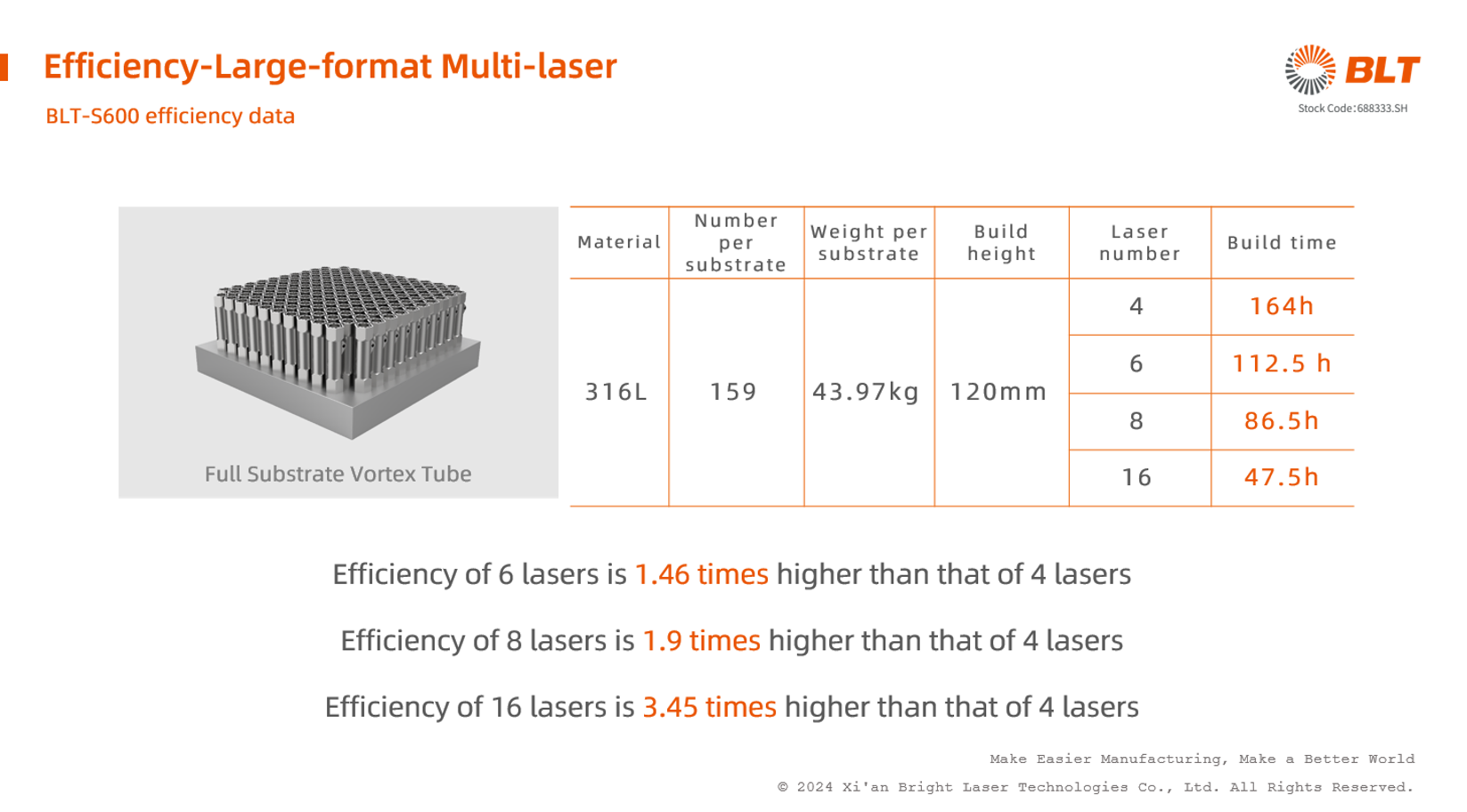 Efficiency-Large-format Multi-laser

BLT-S600 efficiency data

BLT
Stock Code:688333.SH

Full Substrate Vortex Tube

| Material | Number per substrate | Weight per substrate | Build height | Laser number | Build time |
|---|---|---|---|---|---|
| 316L | 159 | 43.97kg | 120mm | 4 | 164h |
| | | | | 6 | 112.5 h |
| | | | | 8 | 86.5h |
| | | | | 16 | 47.5h |

Efficiency of 6 lasers is 1.46 times higher than that of 4 lasers

Efficiency of 8 lasers is 1.9 times higher than that of 4 lasers

Efficiency of 16 lasers is 3.45 times higher than that of 4 lasers

Make Easier Manufacturing, Make a Better World

© 2024 Xi'an Bright Laser Technologies Co., Ltd. All Rights Reserved.